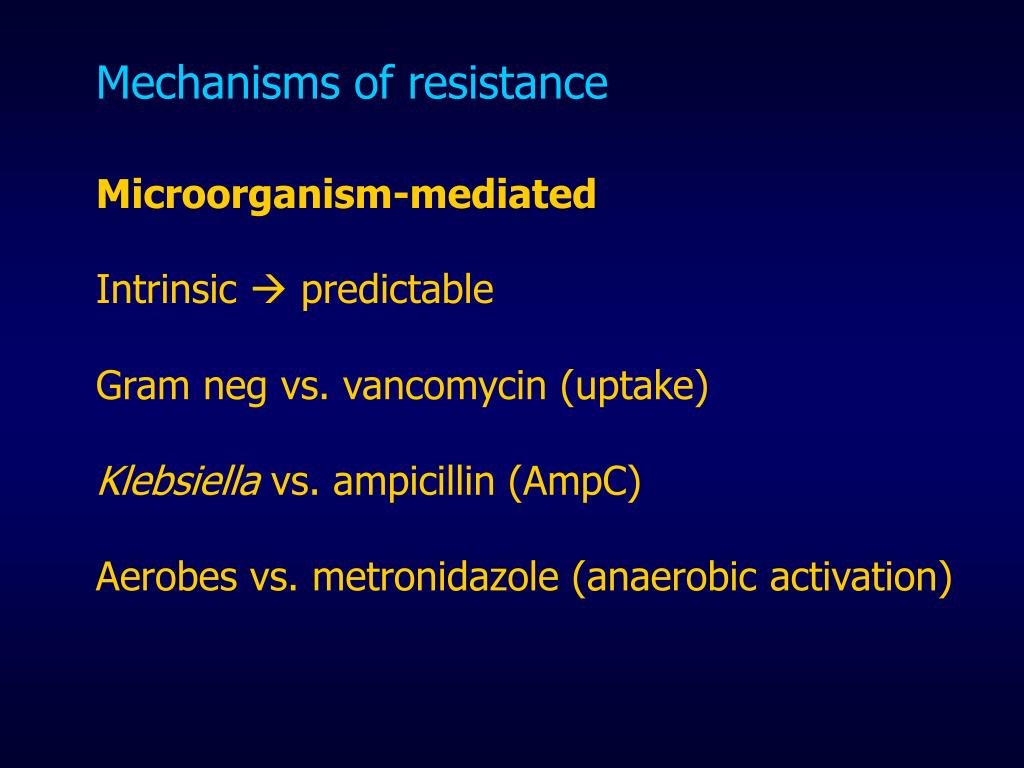 Mechanisms of resistance

Microorganism-mediated

Intrinsic → predictable

Gram neg vs. vancomycin (uptake)

Klebsiella vs. ampicillin (AmpC)

Aerobes vs. metronidazole (anaerobic activation)